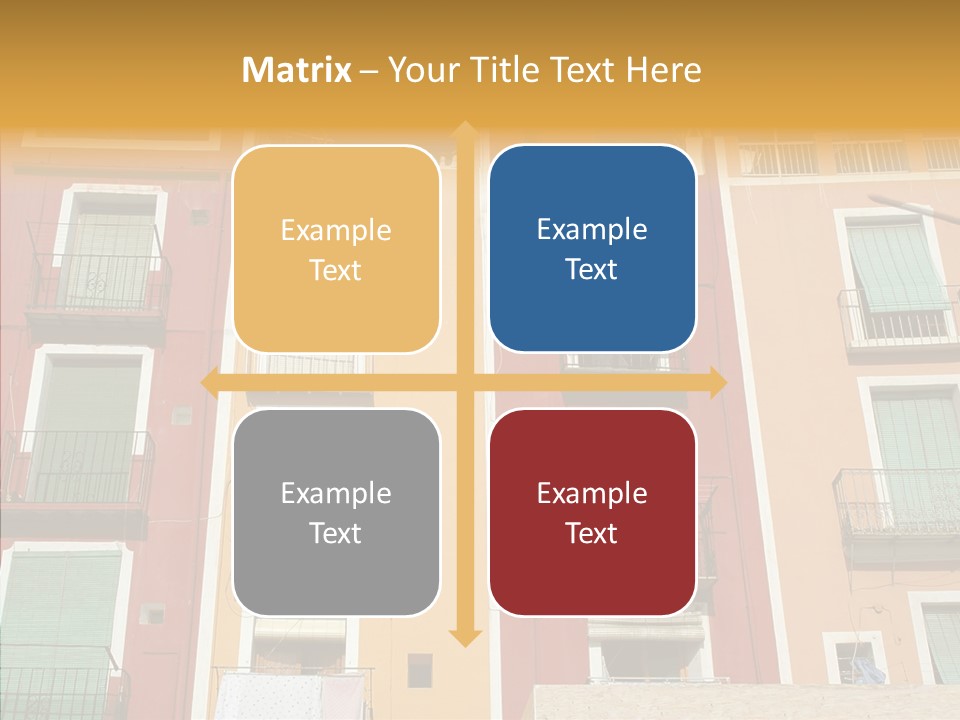 Matrix – Your Title Text Here

Example Text

Example Text

Example Text

Example Text